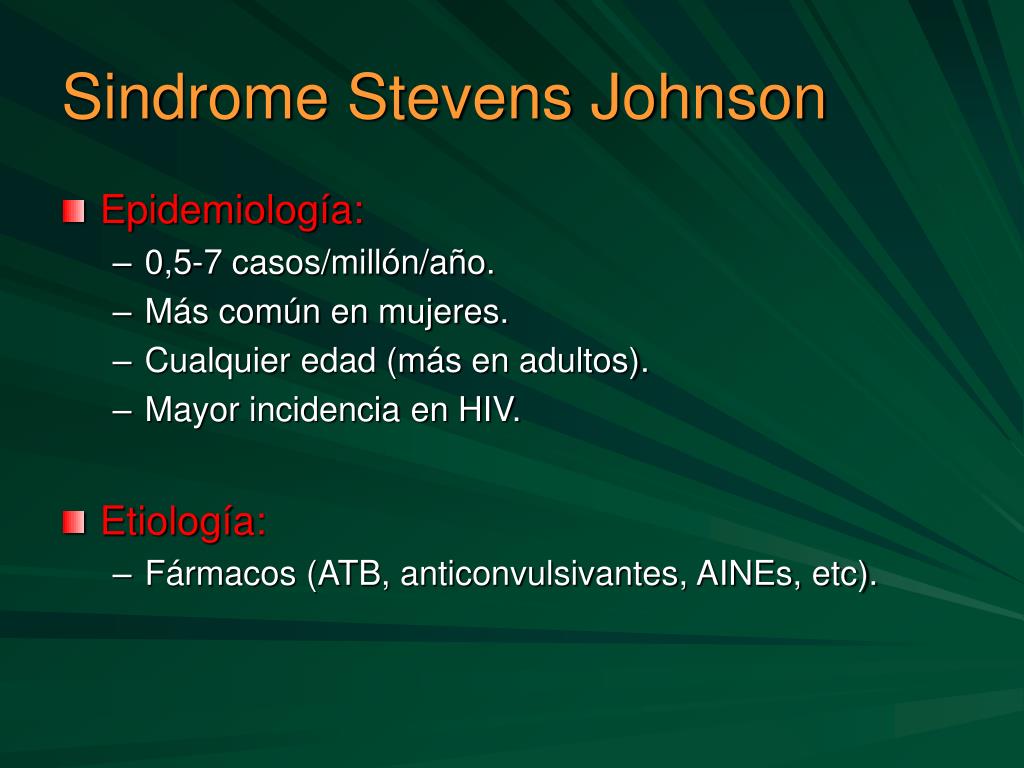 Sindrome Stevens Johnson

Epidemiología:
– 0,5-7 casos/millón/año.
– Más común en mujeres.
– Cualquier edad (más en adultos).
– Mayor incidencia en HIV.

Etiología:
– Fármacos (ATB, anticonvulsivantes, AINEs, etc).